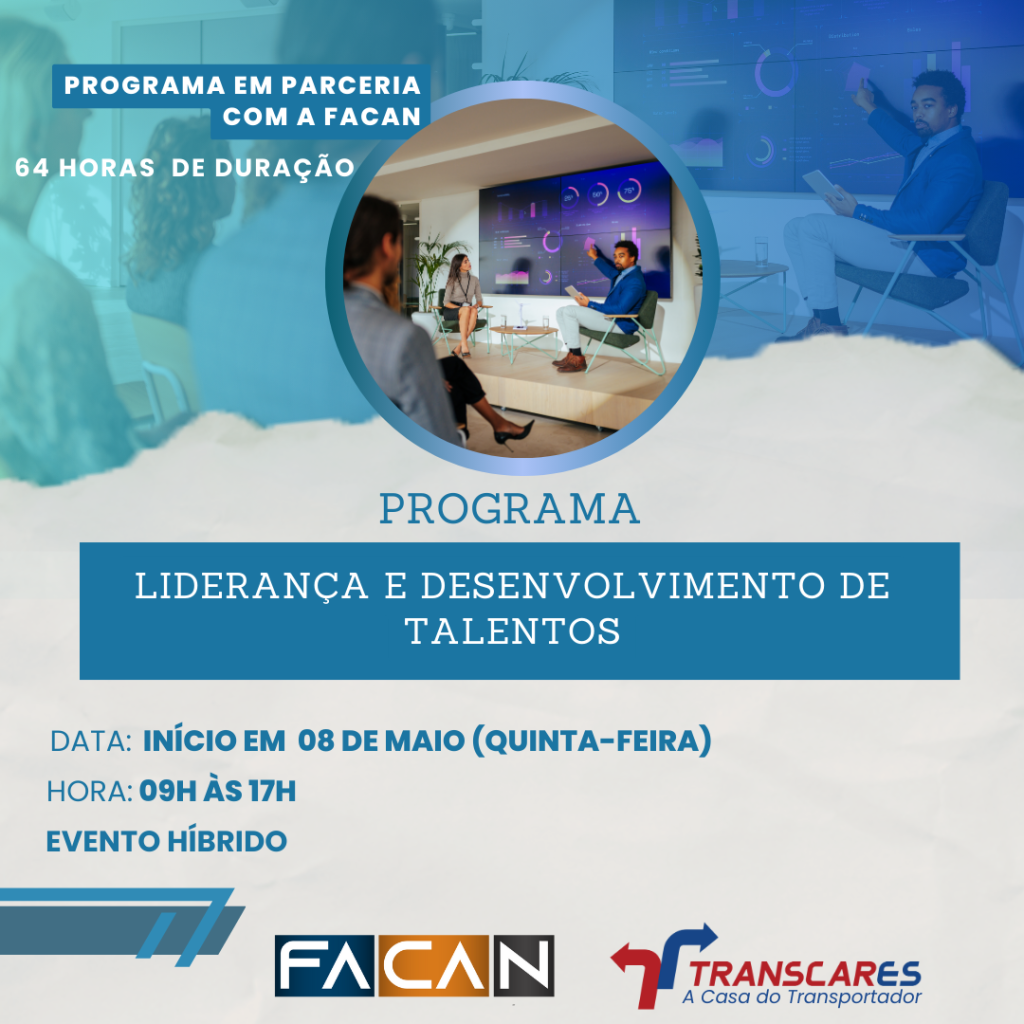 PROGRAMA EM PARCERIA COM A FACAN

64 HORAS DE DURAÇÃO

PROGRAMA

LIDERANÇA E DESENVOLVIMENTO DE TALENTOS

DATA: INÍCIO EM 08 DE MAIO (QUINTA-FEIRA)

HORA: 09H ÀS 17H

EVENTO HÍBRIDO

FACAN

TRANSCARES
A Casa do Transportador